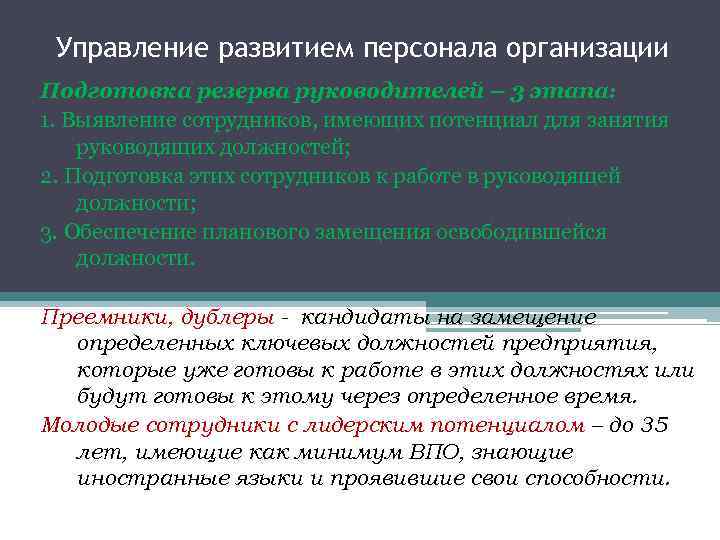 Управление развитием персонала организации

Подготовка резерва руководителей – 3 этапа:

1. Выявление сотрудников, имеющих потенциал для занятия руководящих должностей;

2. Подготовка этих сотрудников к работе в руководящей должности;

3. Обеспечение планового замещения освободившейся должности.

Преемники, дублеры - кандидаты на замещение определенных ключевых должностей предприятия, которые уже готовы к работе в этих должностях или будут готовы к этому через определенное время.

Молодые сотрудники с лидерским потенциалом – до 35 лет, имеющие как минимум ВПО, знающие иностранные языки и проявившие свои способности.